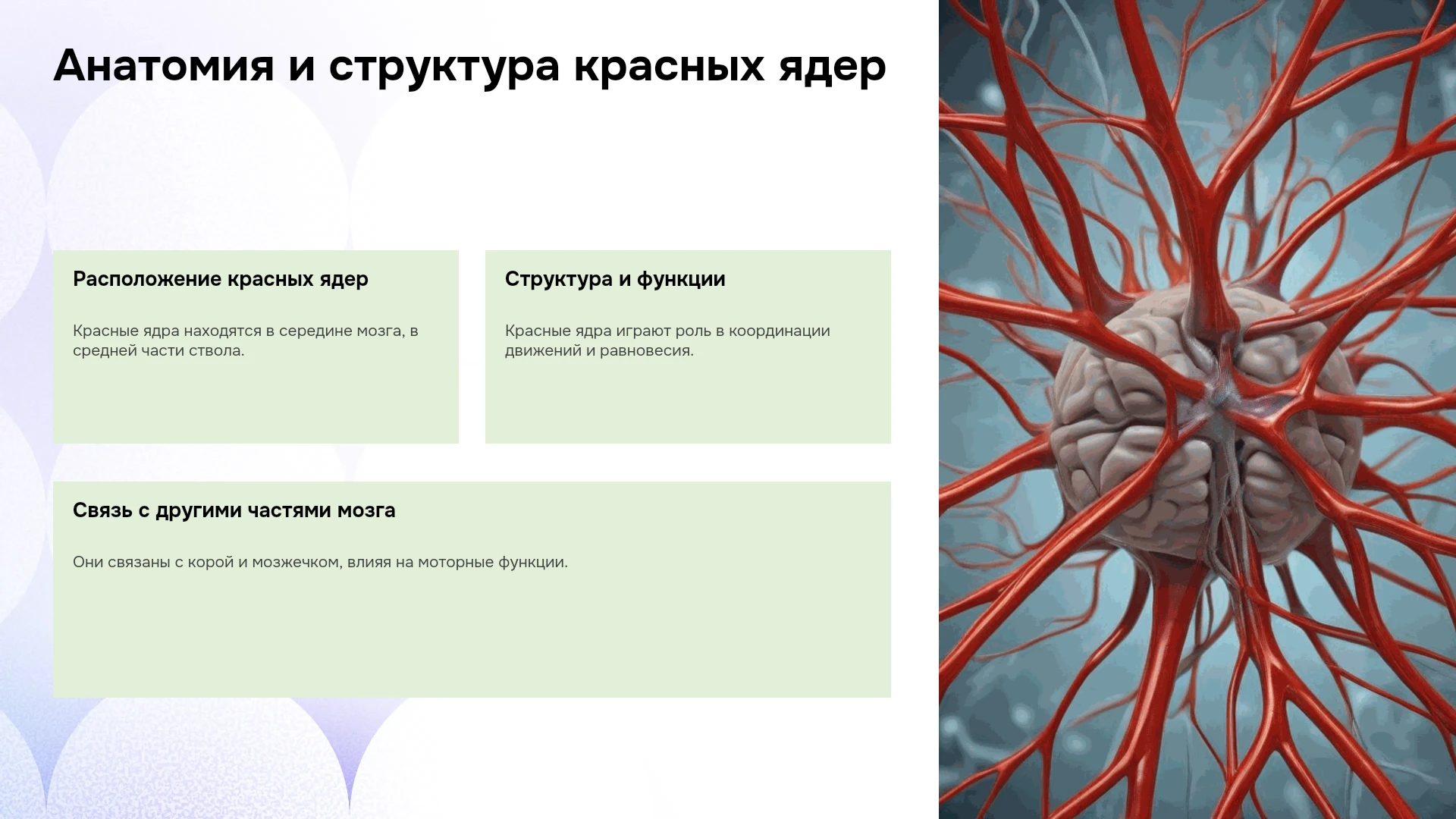 Анатомия и структура красных ядер

Расположение красных ядер

Красные ядра находятся в середине мозга, в средней части ствола.

Структура и функции

Красные ядра играют роль в координации движений и равновесия.

Связь с другими частями мозга

Они связаны с корой и мозжечком, влияя на моторные функции.